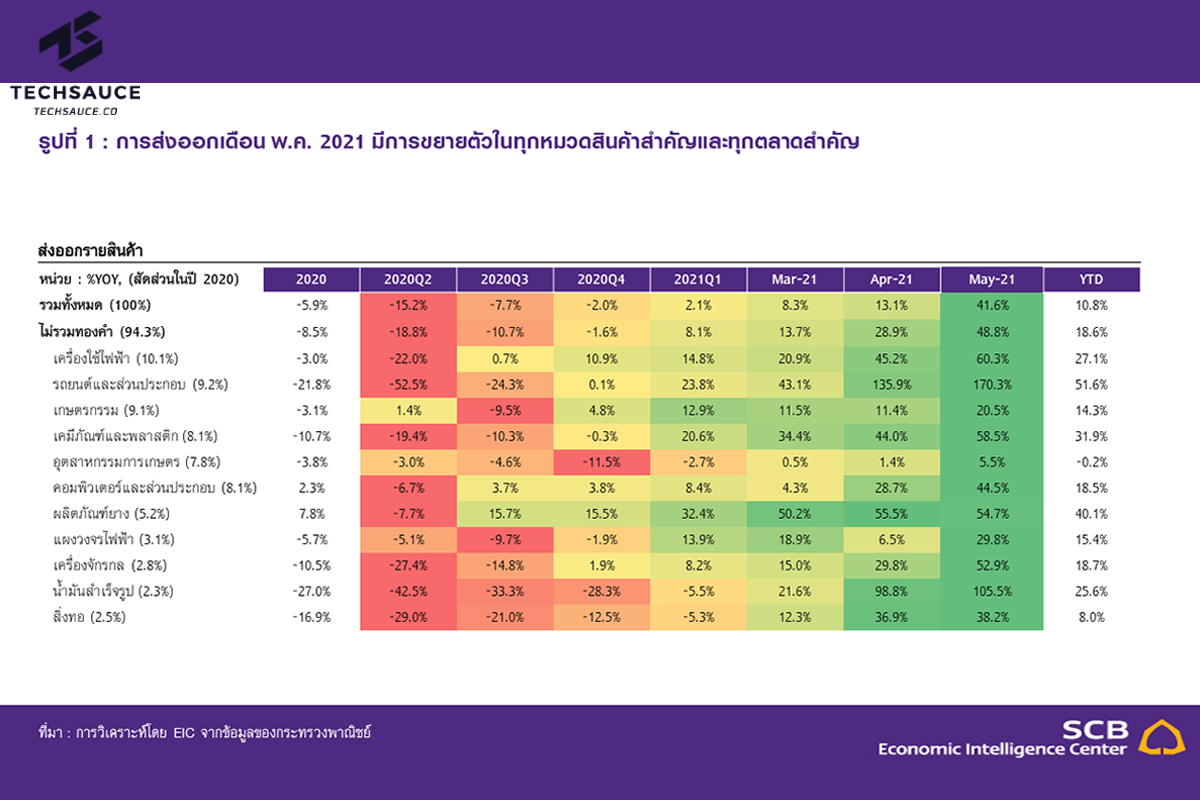 TECHSAUCE
TECHSAUCE.CO

รูปที่ 1 : การส่งออกเดือน พ.ค. 2021 มีการขยายตัวในทุกหมวดสินค้าสำคัญและทุกตลาดสำคัญ

ส่งออกรายสินค้า

| หน่วย : %YOY, (สัดส่วนในปี 2020) | 2020 | 2020Q2 | 2020Q3 | 2020Q4 | 2021Q1 | Mar-21 | Apr-21 | May-21 | YTD |
|---|---|---|---|---|---|---|---|---|---|
| รวมทั้งหมด (100%) | -5.9% | -15.2% | -7.7% | -2.0% | 2.1% | 8.3% | 13.1% | 41.6% | 10.8% |
| ไม่รวมทองคำ (94.3%) | -8.5% | -18.8% | -10.7% | -1.6% | 8.1% | 13.7% | 28.9% | 48.8% | 18.6% |
| เครื่องใช้ไฟฟ้า (10.1%) | -3.0% | -22.0% | 0.7% | 10.9% | 14.8% | 20.9% | 45.2% | 60.3% | 27.1% |
| รถยนต์และส่วนประกอบ (9.2%) | -21.8% | -52.5% | -24.3% | 0.1% | 23.8% | 43.1% | 135.9% | 170.3% | 51.6% |
| เกษตรกรรม (9.1%) | -3.1% | 1.4% | -9.5% | 4.8% | 12.9% | 11.5% | 11.4% | 20.5% | 14.3% |
| เคมีภัณฑ์และพลาสติก (8.1%) | -10.7% | -19.4% | -10.3% | -0.3% | 20.6% | 34.4% | 44.0% | 58.5% | 31.9% |
| อุตสาหกรรมการเกษตร (7.8%) | -3.8% | -3.0% | -4.6% | -11.5% | -2.7% | 0.5% | 1.4% | 5.5% | -0.2% |
| คอมพิวเตอร์และส่วนประกอบ (8.1%) | 2.3% | -6.7% | 3.7% | 3.8% | 8.4% | 4.3% | 28.7% | 44.5% | 18.5% |
| ผลิตภัณฑ์ยาง (5.2%) | 7.8% | -7.7% | 15.7% | 15.5% | 32.4% | 50.2% | 55.5% | 54.7% | 40.1% |
| แผงวงจรไฟฟ้า (3.1%) | -5.7% | -5.1% | -9.7% | -1.9% | 13.9% | 18.9% | 6.5% | 29.8% | 15.4% |
| เครื่องจักรกล (2.8%) | -10.5% | -27.4% | -14.8% | 1.9% | 8.2% | 15.0% | 29.8% | 52.9% | 18.7% |
| น้ำมันสำเร็จรูป (2.3%) | -27.0% | -42.5% | -33.3% | -28.3% | -5.5% | 21.6% | 98.8% | 105.5% | 25.6% |
| สิ่งทอ (2.5%) | -16.9% | -29.0% | -21.0% | -12.5% | -5.3% | 12.3% | 36.9% | 38.2% | 8.0% |

ที่มา : การวิเคราะห์โดย EIC จากข้อมูลของกระทรวงพาณิชย์

SCB
Economic Intelligence Center